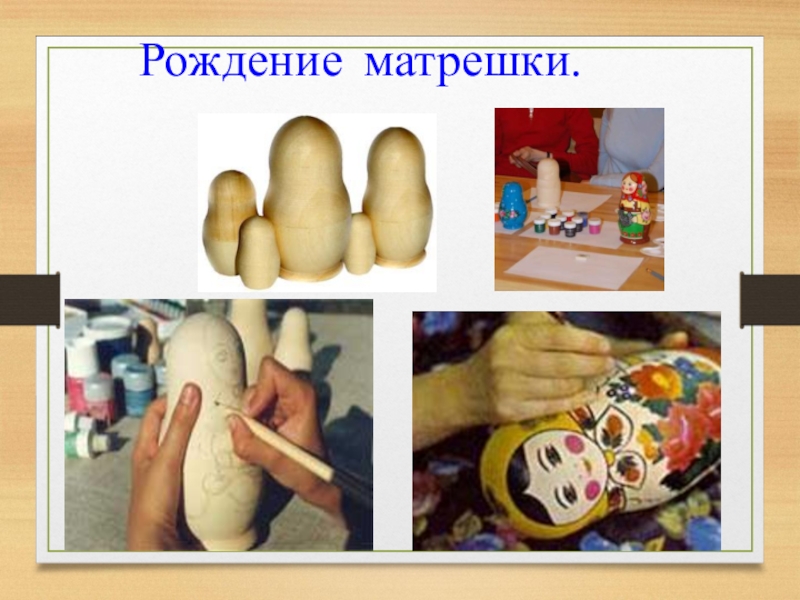 Рождение матрешки.